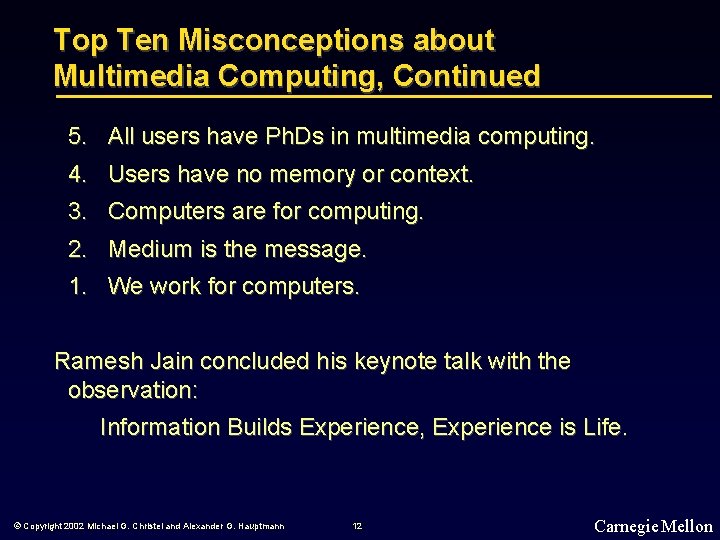 Top Ten Misconceptions about Multimedia Computing, Continued

5. All users have PhDs in multimedia computing.
4. Users have no memory or context.
3. Computers are for computing.
2. Medium is the message.
1. We work for computers.

Ramesh Jain concluded his keynote talk with the observation:

Information Builds Experience, Experience is Life.

© Copyright 2002 Michael G. Christel and Alexander G. Hauptmann 12 Carnegie Mellon